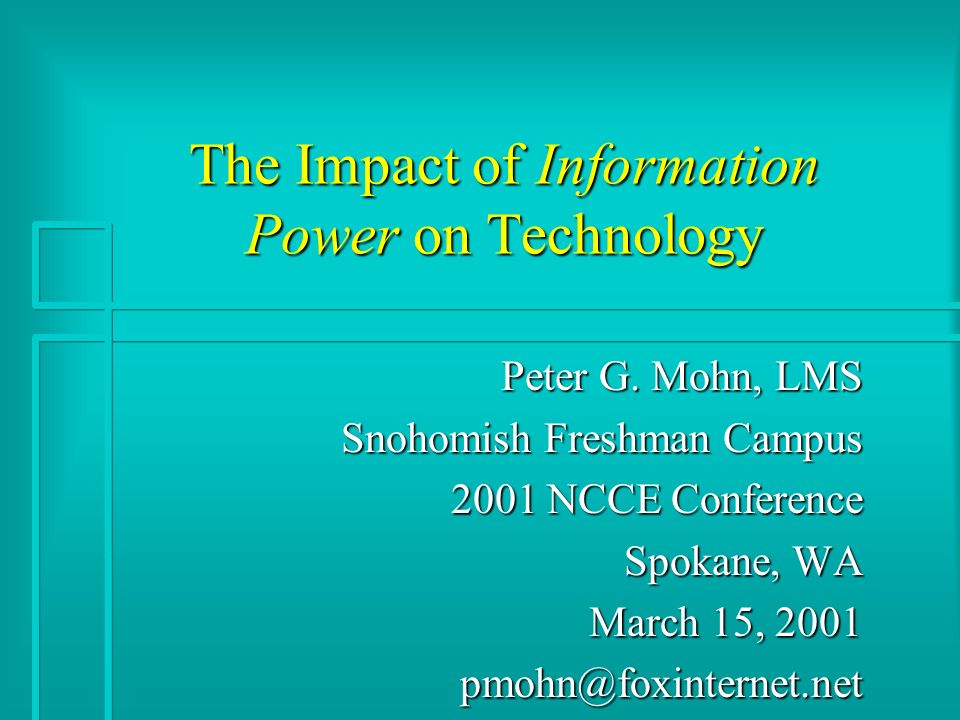 The Impact of Information Power on Technology

Peter G. Mohn, LMS
Snohomish Freshman Campus
2001 NCCE Conference
Spokane, WA
March 15, 2001
pmohn@foxinternet.net